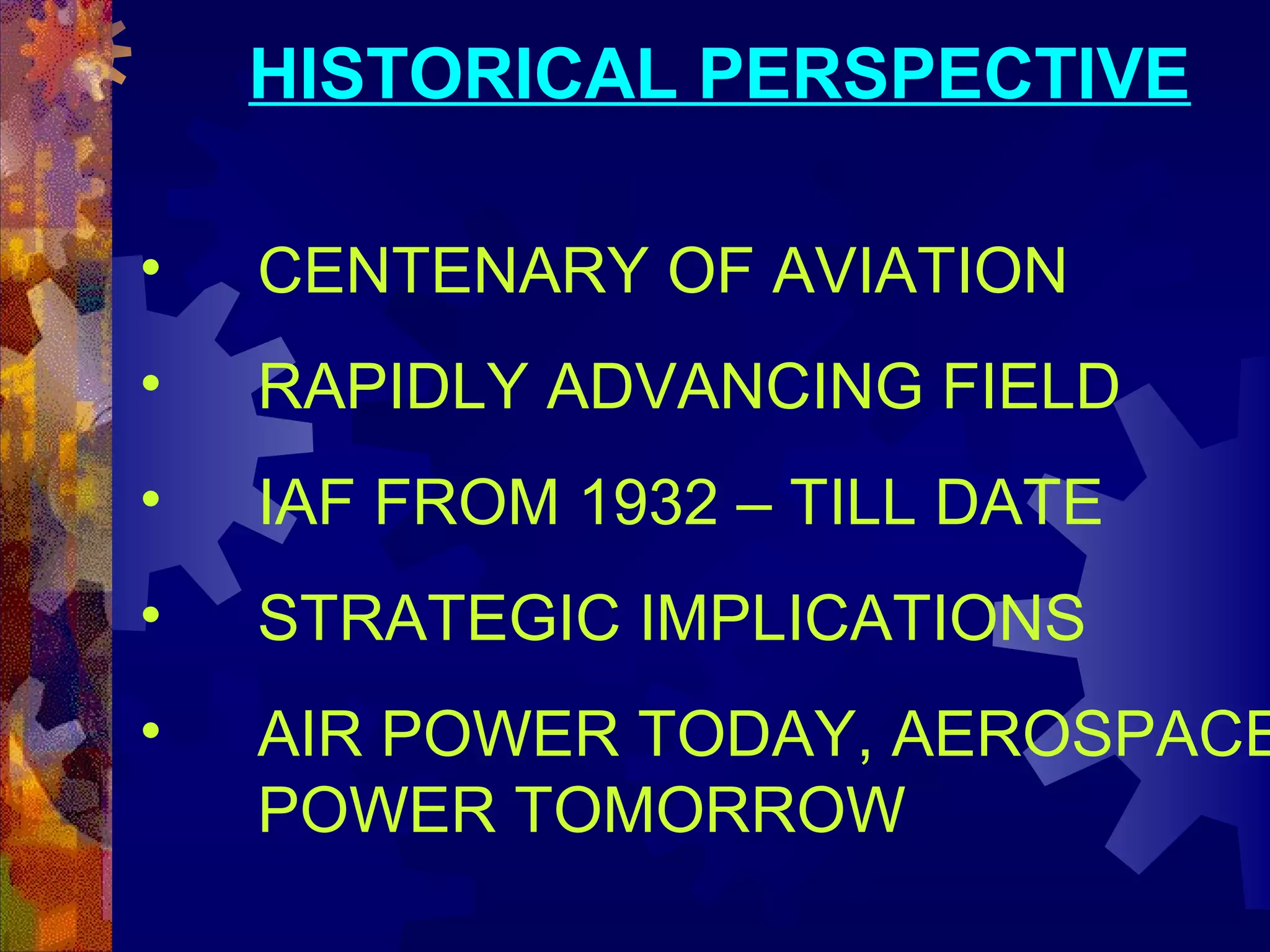 HISTORICAL PERSPECTIVE

• CENTENARY OF AVIATION

• RAPIDLY ADVANCING FIELD

• IAF FROM 1932 – TILL DATE

• STRATEGIC IMPLICATIONS

• AIR POWER TODAY, AEROSPACE POWER TOMORROW